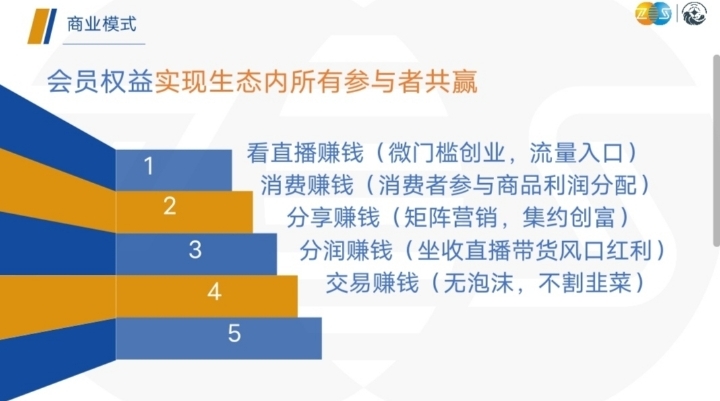 商业模式

会员权益实现生态内所有参与者共赢

1
2
3
4
5

看直播赚钱（微门槛创业，流量入口）
消费赚钱（消费者参与商品利润分配）
分享赚钱（矩阵营销，集约创富）
分润赚钱（坐收直播带货风口红利）
交易赚钱（无泡沫，不割韭菜）